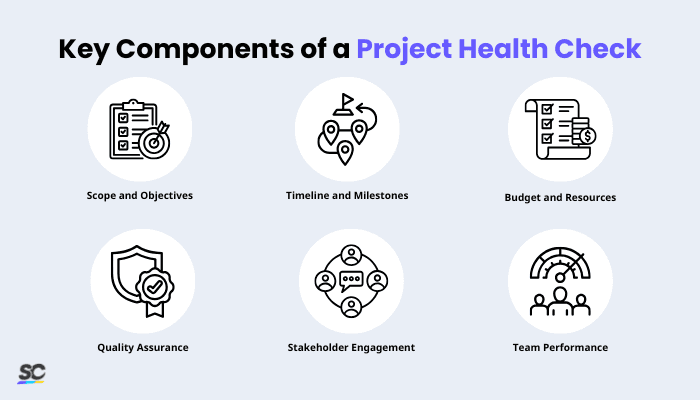 Key Components of a Project Health Check

Scope and Objectives

Timeline and Milestones

Budget and Resources

Quality Assurance

Stakeholder Engagement

Team Performance

SC